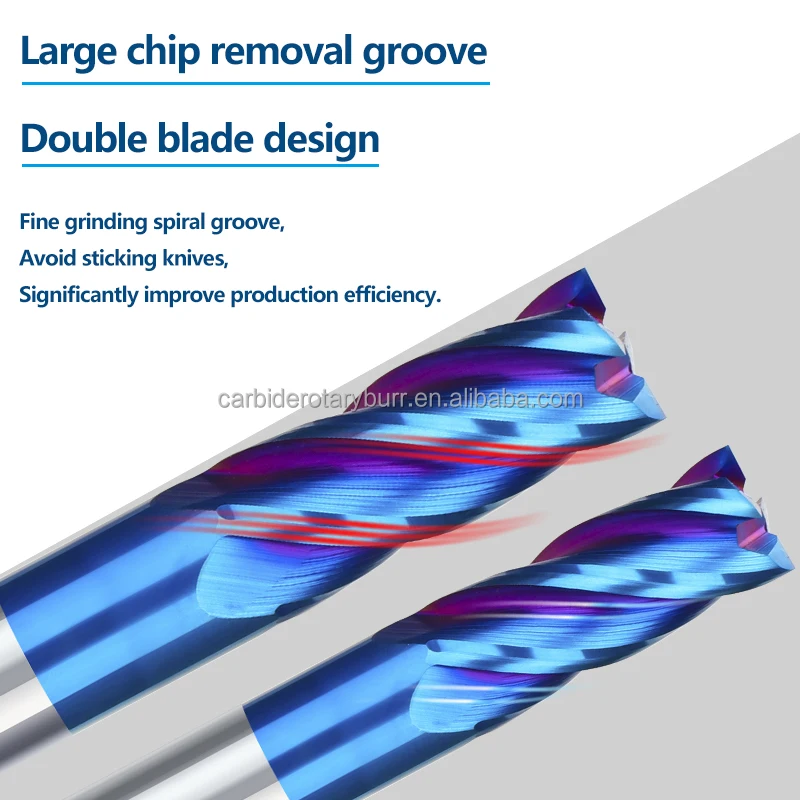 Large chip removal groove

Double blade design

Fine grinding spiral groove,
Avoid sticking knives,
Significantly improve production efficiency.

carbiderotaryburr.en.alibaba.com